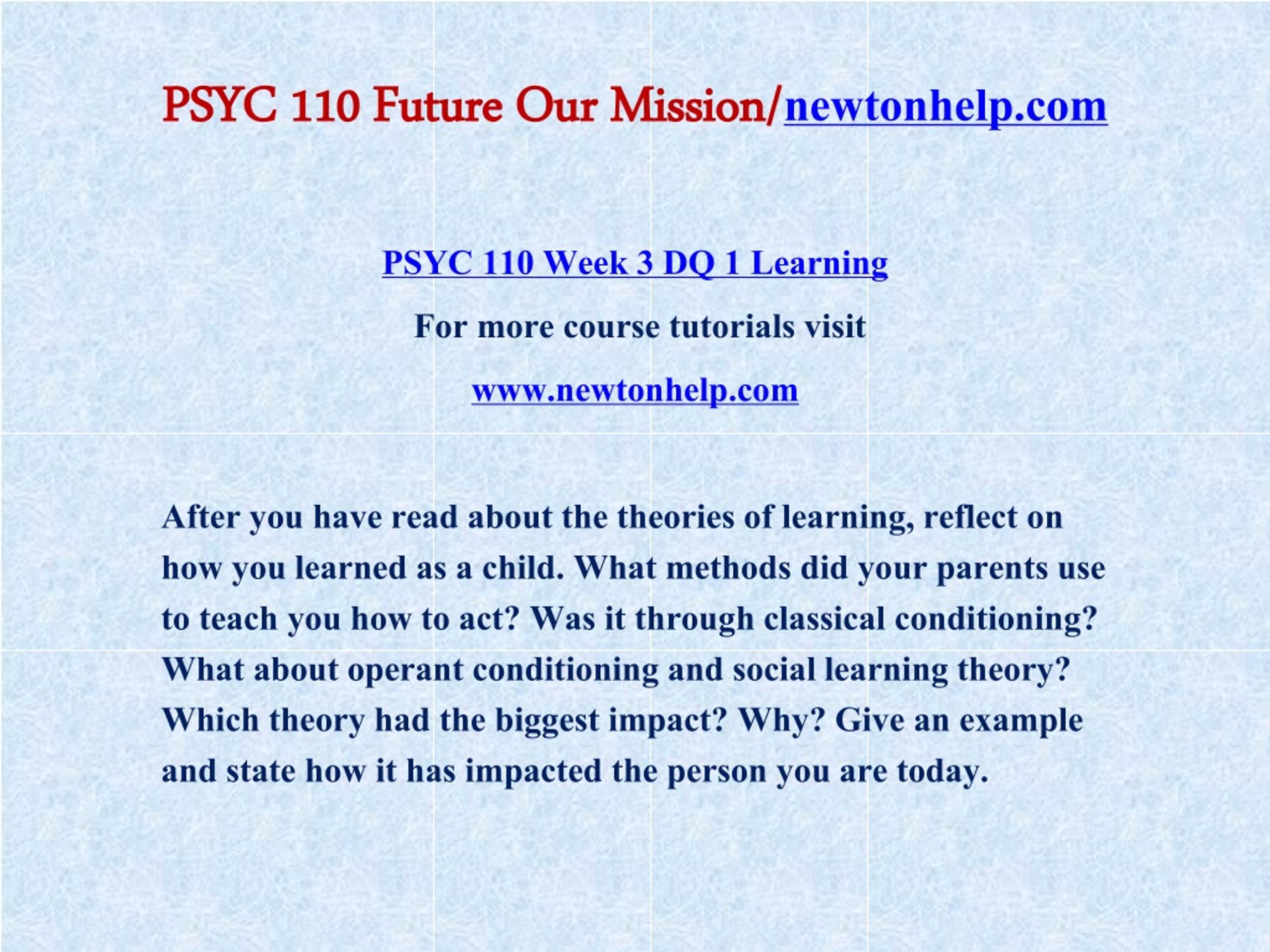 PSYC 110 Future Our Mission/newtonhelp.com

PSYC 110 Week 3 DQ 1 Learning

For more course tutorials visit

www.newtonhelp.com

After you have read about the theories of learning, reflect on how you learned as a child. What methods did your parents use to teach you how to act? Was it through classical conditioning? What about operant conditioning and social learning theory? Which theory had the biggest impact? Why? Give an example and state how it has impacted the person you are today.